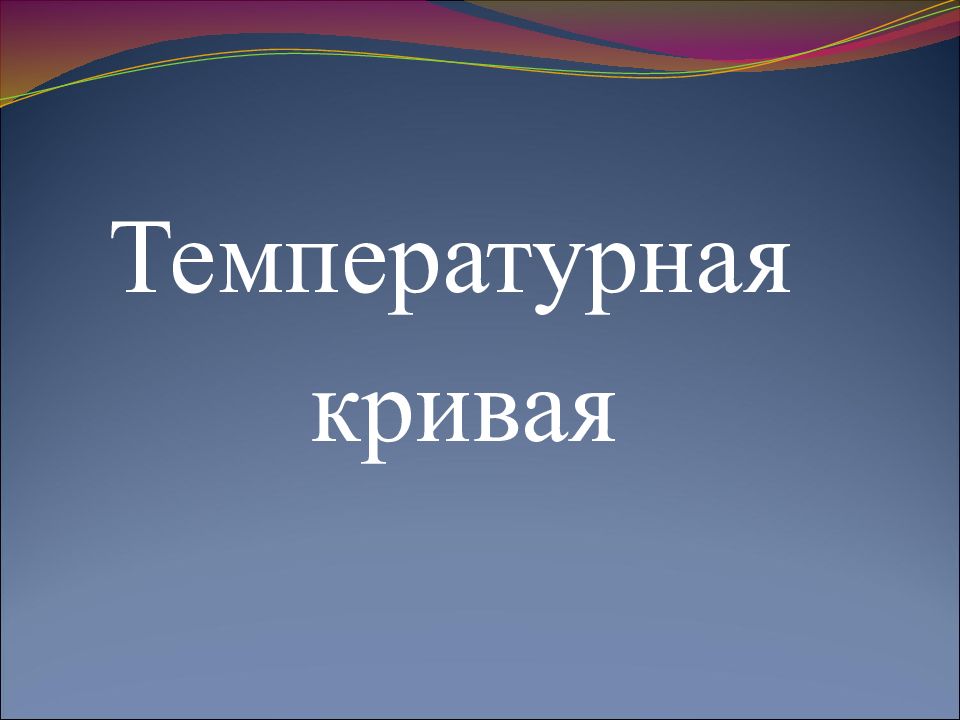 Температурная кривая